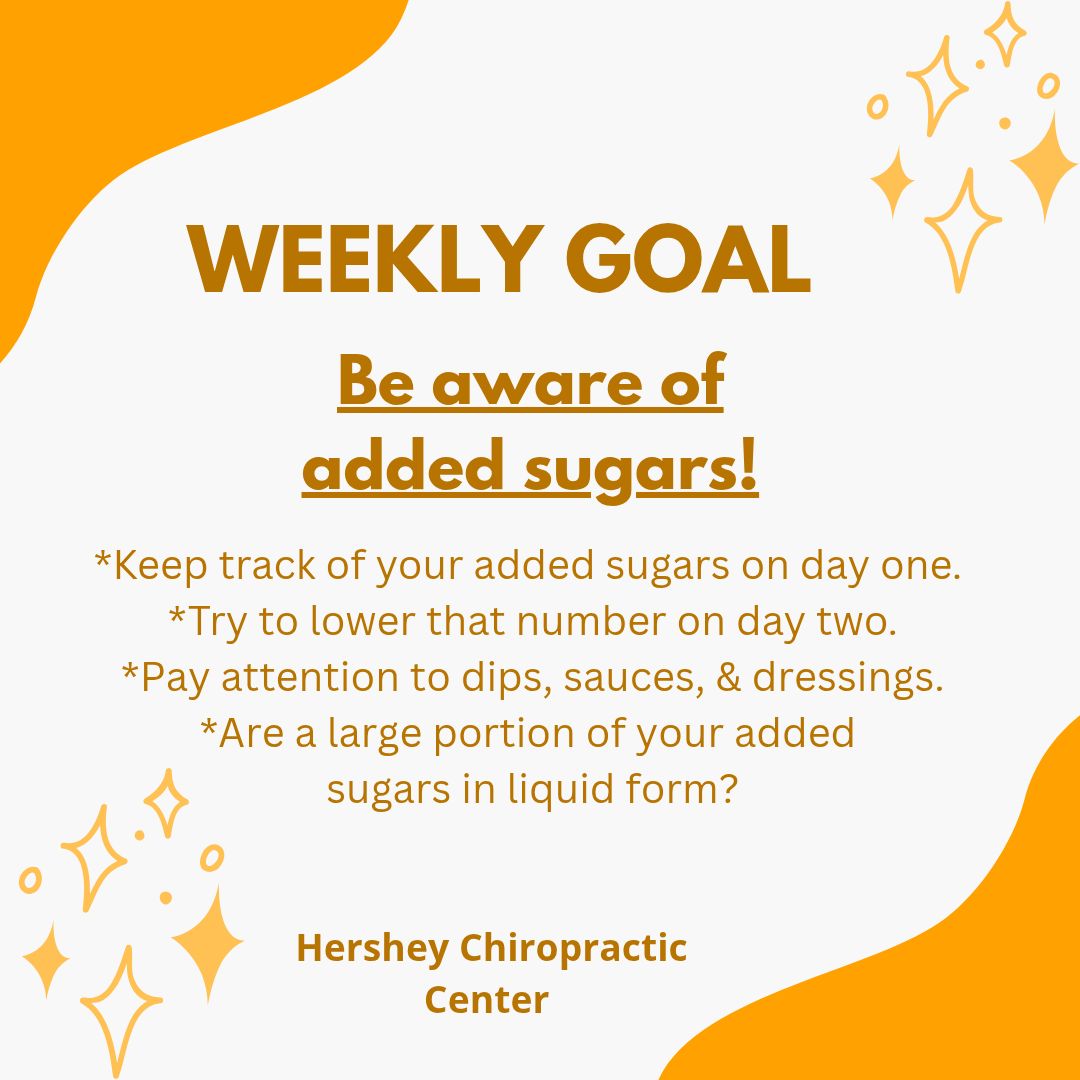 WEEKLY GOAL

Be aware of added sugars!

*Keep track of your added sugars on day one.
*Try to lower that number on day two.
*Pay attention to dips, sauces, & dressings.
*Are a large portion of your added sugars in liquid form?

Hershey Chiropractic Center